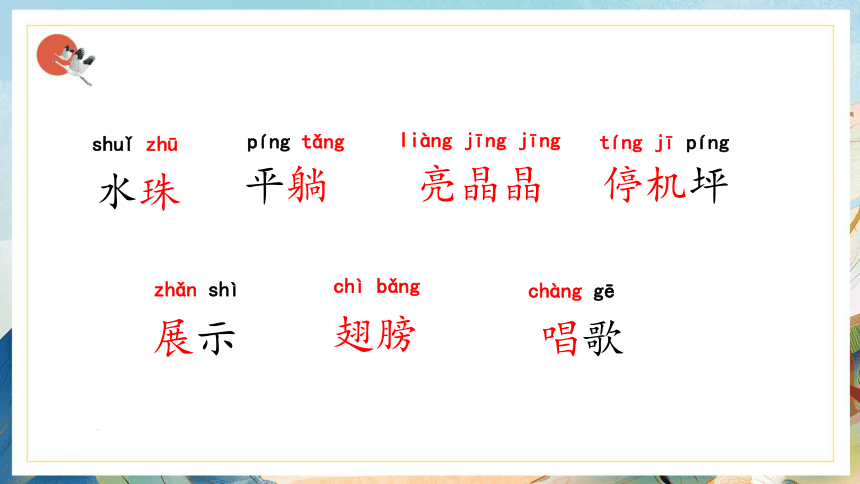 shuǐ zhū
水珠

píng tǎng
平躺

liàng jīng jīng
亮晶晶

tíng jī píng
停机坪

zhǎn shì
展示

chì bǎng
翅膀

chàng gē
唱歌